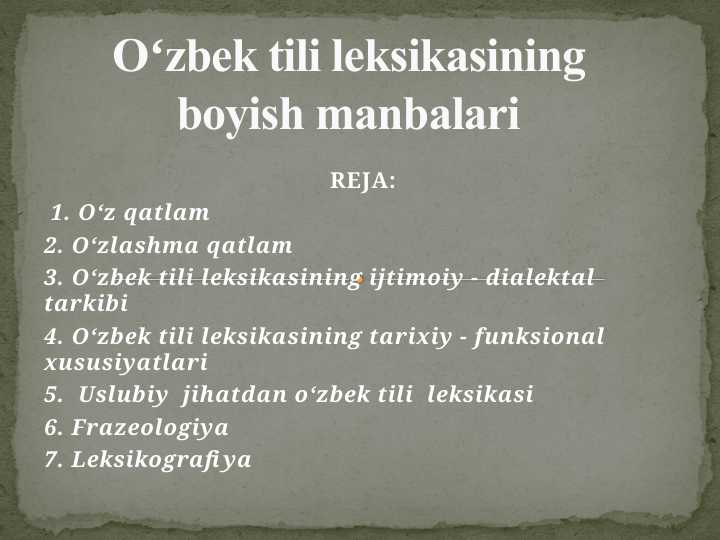 O‘zbek tili leksikasining boyish manbalari

REJA:

1. O‘z qatlam
2. O‘zlashma qatlam
3. O‘zbek tili leksikasining ijtimoiy - dialektal tarkibi
4. O‘zbek tili leksikasining tarixiy - funksional xususiyatlari
5. Uslubiy jihatdan o‘zbek tili leksikasi
6. Frazeologiya
7. Leksikografiya